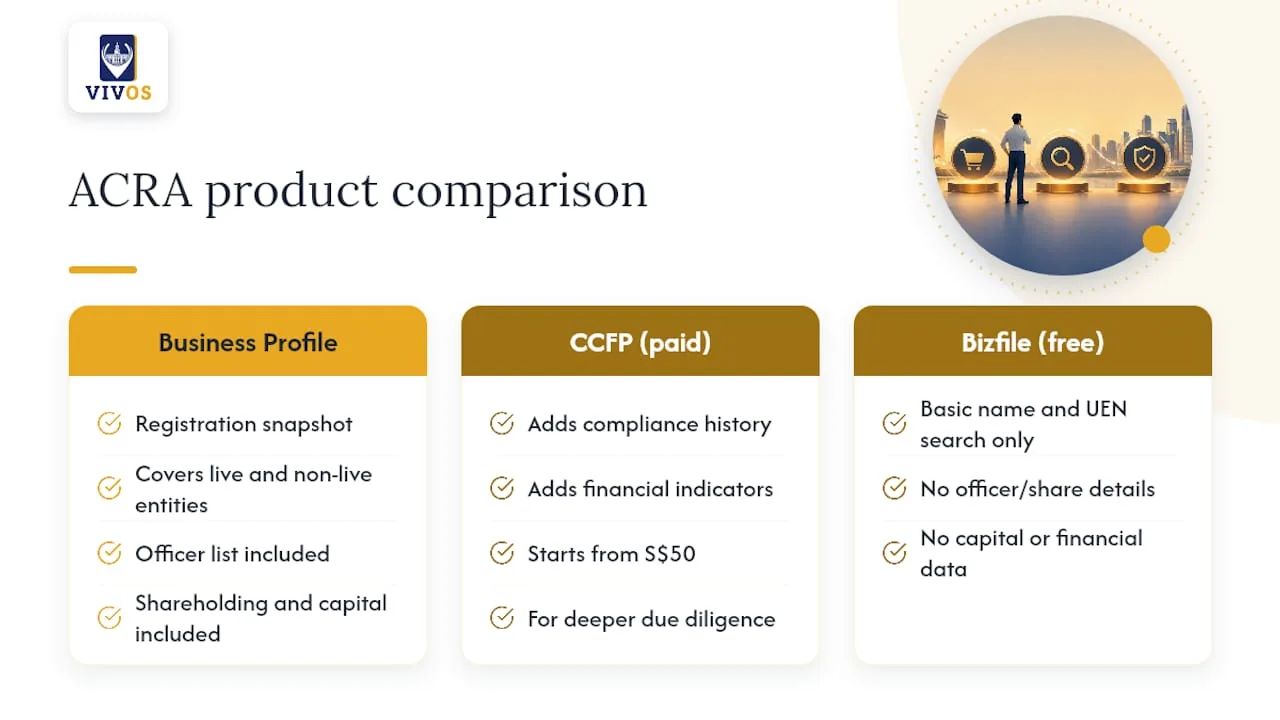 VIVOS

ACRA product comparison

Business Profile

Registration snapshot

Covers live and non-live entities

Officer list included

Shareholding and capital included

CCFP (paid)

Adds compliance history

Adds financial indicators

Starts from S$50

For deeper due diligence

Bizfile (free)

Basic name and UEN search only

No officer/share details

No capital or financial data